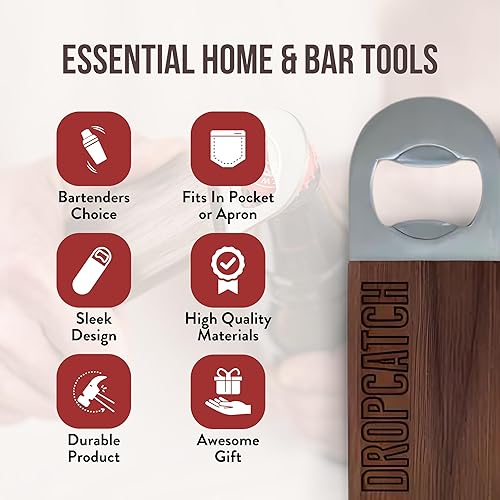 ESSENTIAL HOME & BAR TOOLS

Bartenders Choice

Fits In Pocket or Apron

Sleek Design

High Quality Materials

Durable Product

Awesome Gift

DROPCATCH